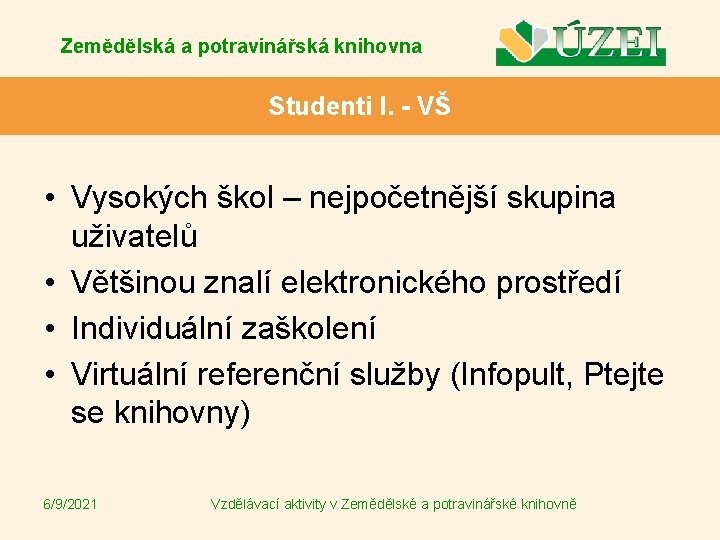 Zemědělská a potravinářská knihovna

ÚZEI

Studenti I. - VŠ

• Vysokých škol – nejpočetnější skupina uživatelů
• Většinou znalí elektronického prostředí
• Individuální zaškolení
• Virtuální referenční služby (Infopult, Ptejte se knihovny)

6/9/2021

Vzdělávací aktivity v Zemědělské a potravinářské knihovně